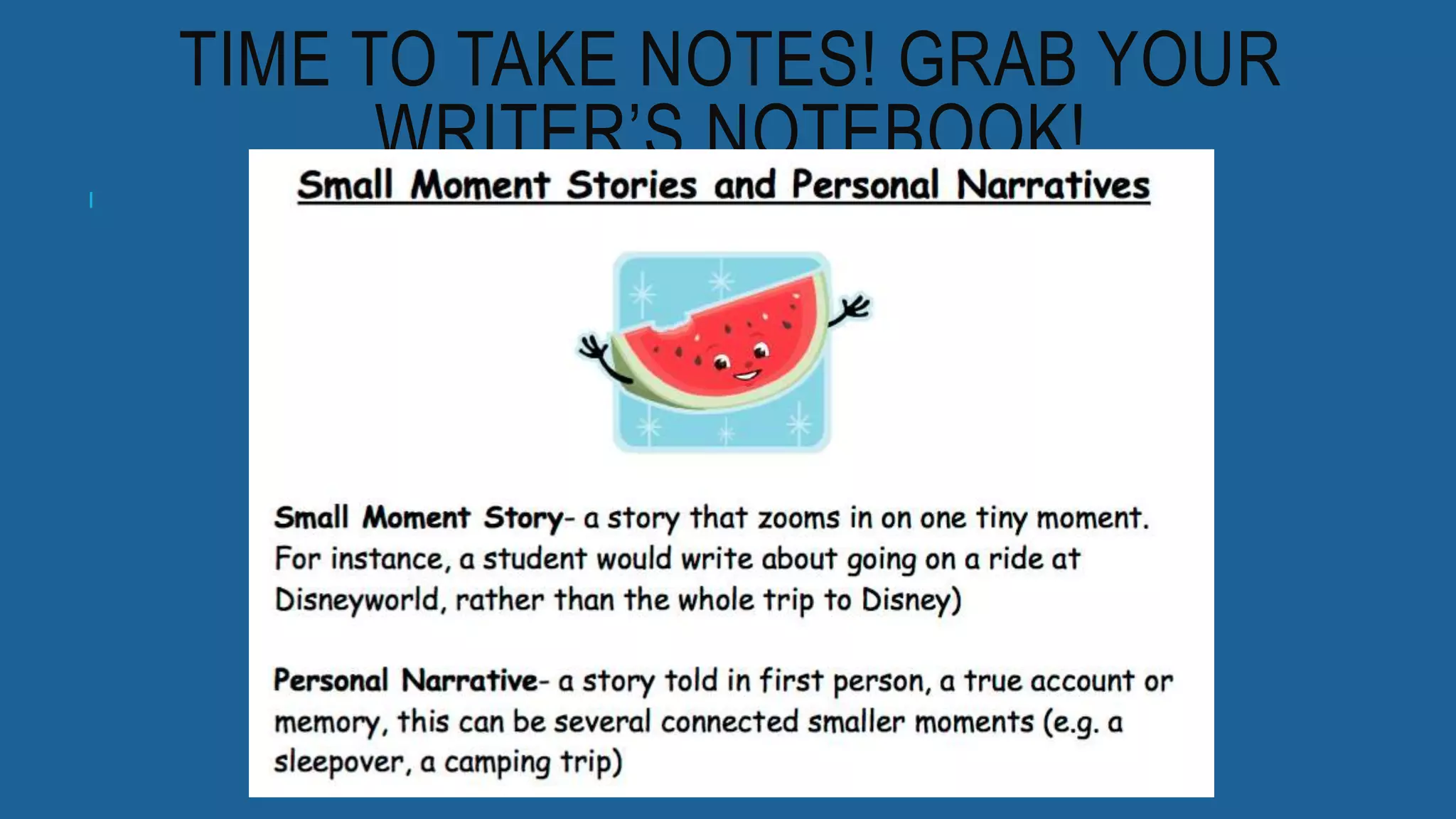 TIME TO TAKE NOTES! GRAB YOUR WRITER'S NOTEBOOK!

Small Moment Stories and Personal Narratives

Small Moment Story- a story that zooms in on one tiny moment. For instance, a student would write about going on a ride at Disneyworld, rather than the whole trip to Disney)

Personal Narrative- a story told in first person, a true account or memory, this can be several connected smaller moments (e.g. a sleepover, a camping trip)